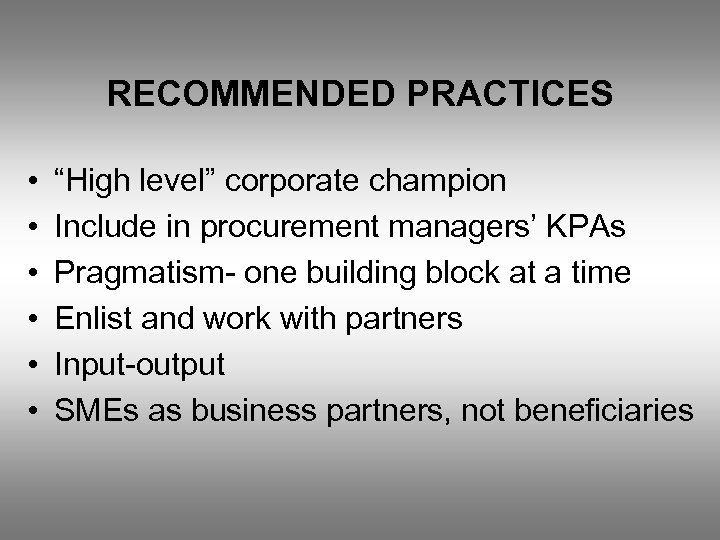 RECOMMENDED PRACTICES

• “High level” corporate champion
• Include in procurement managers’ KPAs
• Pragmatism- one building block at a time
• Enlist and work with partners
• Input-output
• SMEs as business partners, not beneficiaries